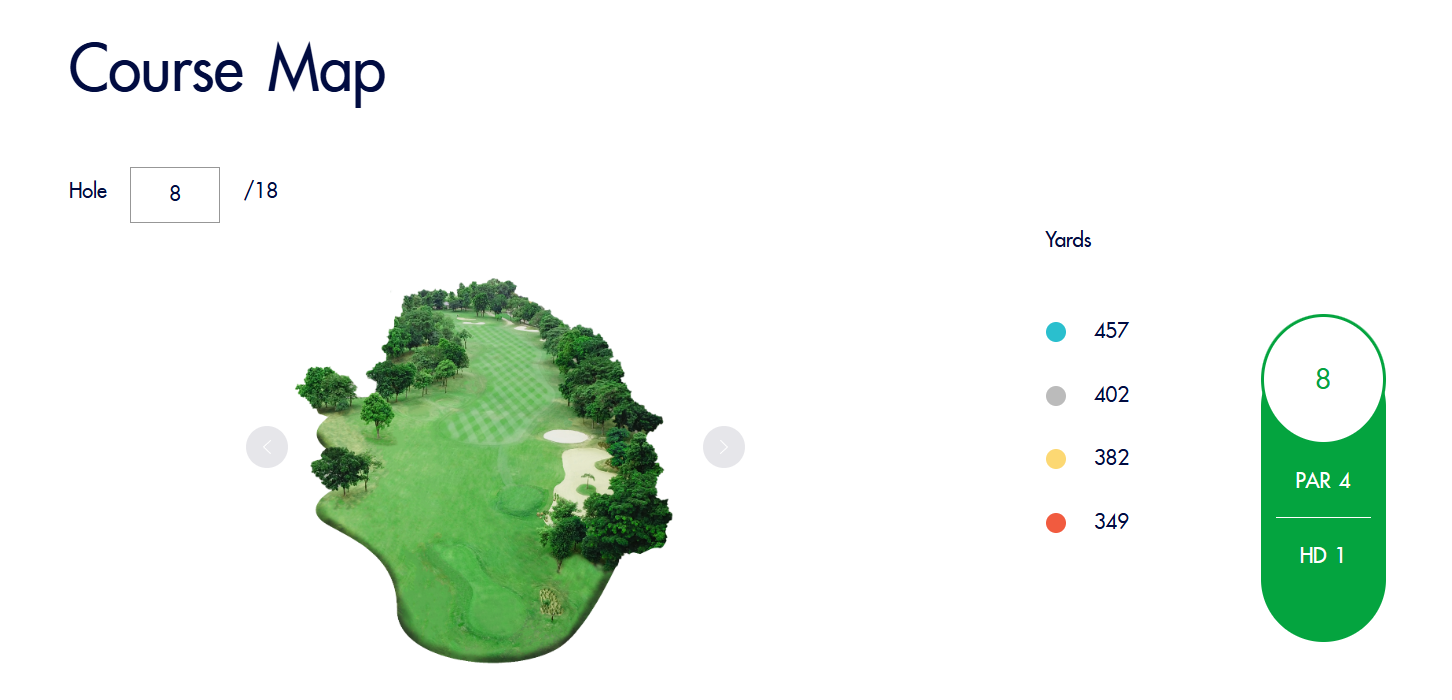 Course Map

Hole 8 /18

Yards

457

402

382

349

8

PAR 4

HD 1